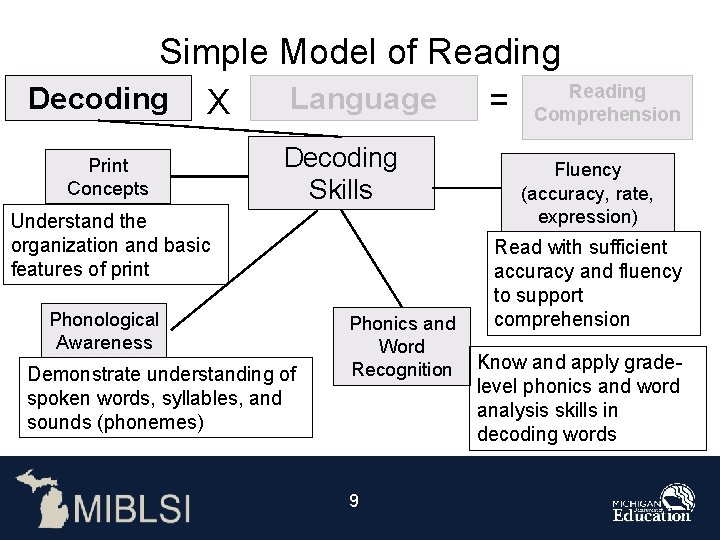 Simple Model of Reading

Decoding X Language = Reading Comprehension

Decoding Skills

Print Concepts

Understand the organization and basic features of print

Phonological Awareness

Demonstrate understanding of spoken words, syllables, and sounds (phonemes)

Phonics and Word Recognition

Know and apply grade-level phonics and word analysis skills in decoding words

Fluency (accuracy, rate, expression)

Read with sufficient accuracy and fluency to support comprehension

MIBLSI

9

MICHIGAN Education